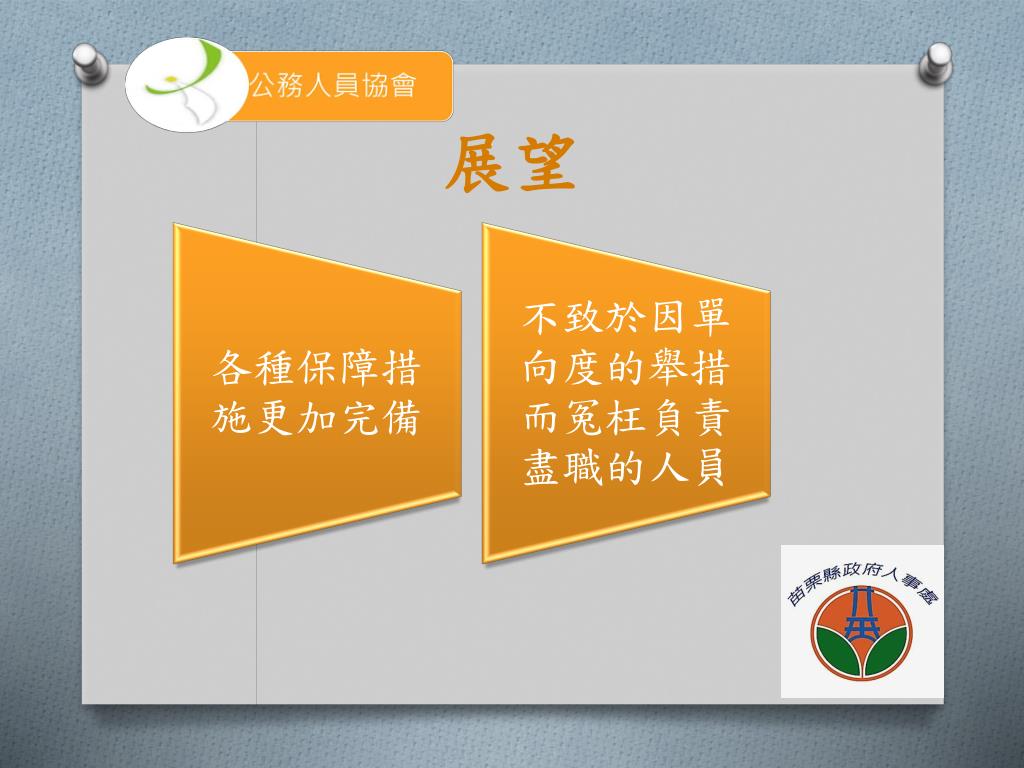 公務人員協會

展望

各種保障措施更加完備

不致於因單向度的舉措而冤枉負責盡職的人員

苗栗縣政府人事處